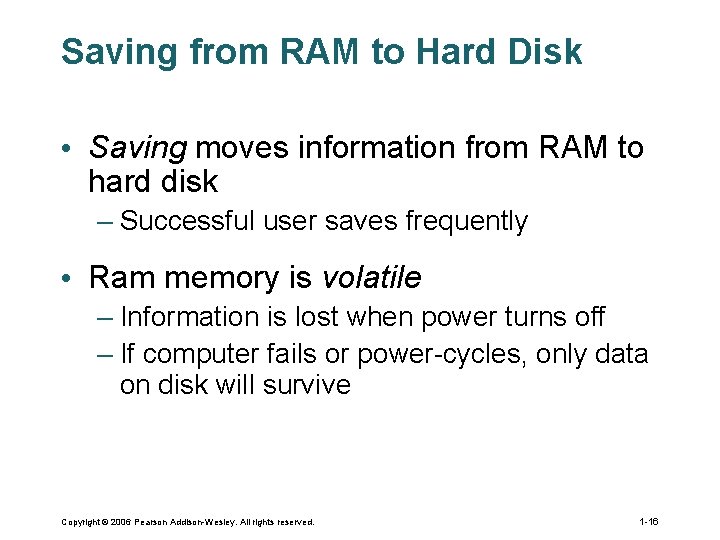 Saving from RAM to Hard Disk

• Saving moves information from RAM to hard disk
– Successful user saves frequently

• Ram memory is volatile
– Information is lost when power turns off
– If computer fails or power-cycles, only data on disk will survive

Copyright © 2006 Pearson Addison-Wesley. All rights reserved.

1-16